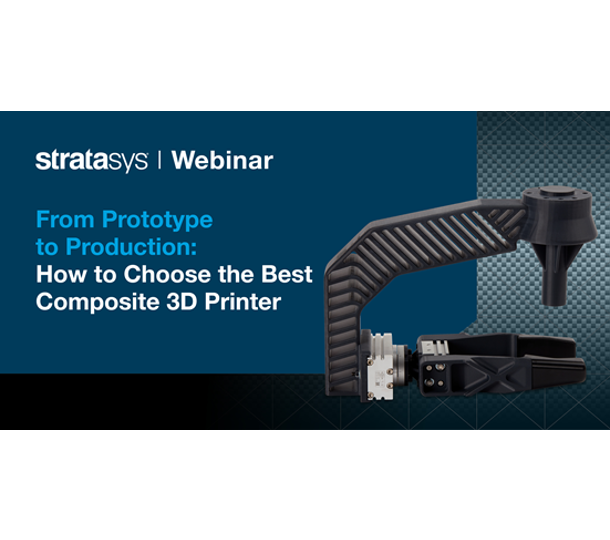 stratasys | Webinar

From Prototype to Production: How to Choose the Best Composite 3D Printer